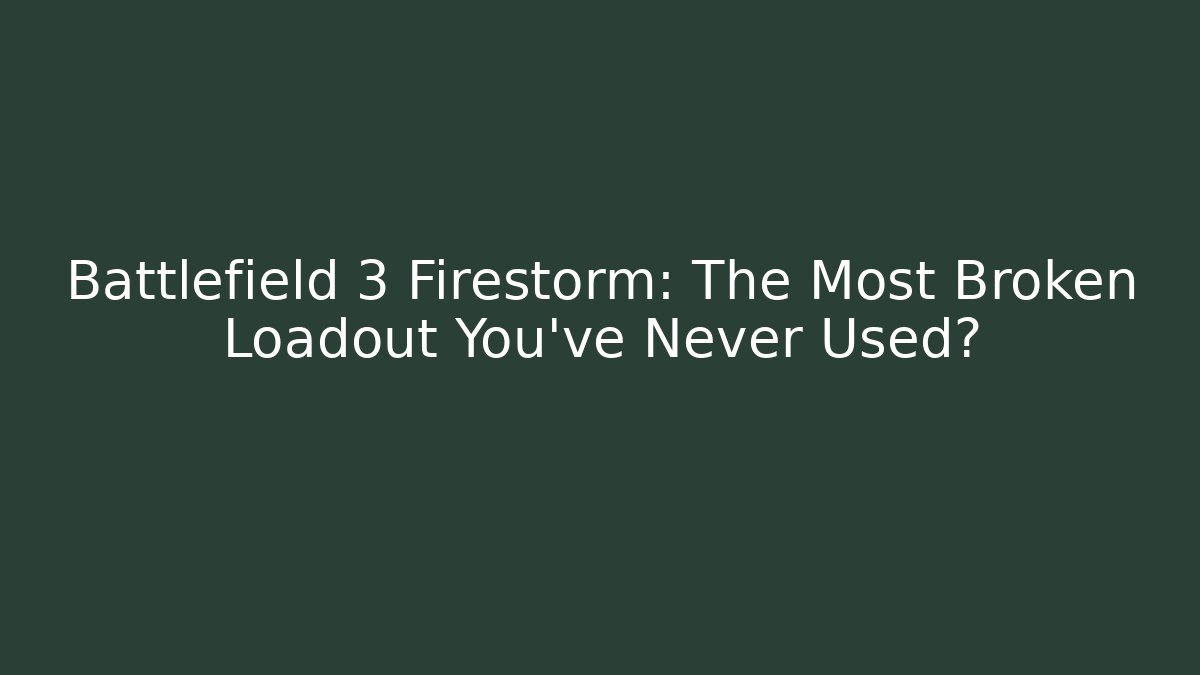 Battlefield 3 Firestorm: The Most Broken Loadout You've Never Used?